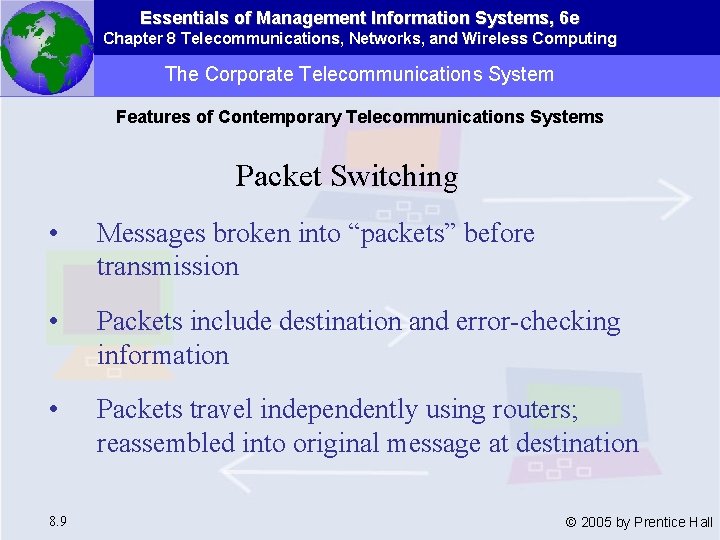 Essentials of Management Information Systems, 6e
Chapter 8 Telecommunications, Networks, and Wireless Computing

The Corporate Telecommunications System

Features of Contemporary Telecommunications Systems

Packet Switching

• Messages broken into “packets” before transmission

• Packets include destination and error-checking information

• Packets travel independently using routers; reassembled into original message at destination

8.9

© 2005 by Prentice Hall